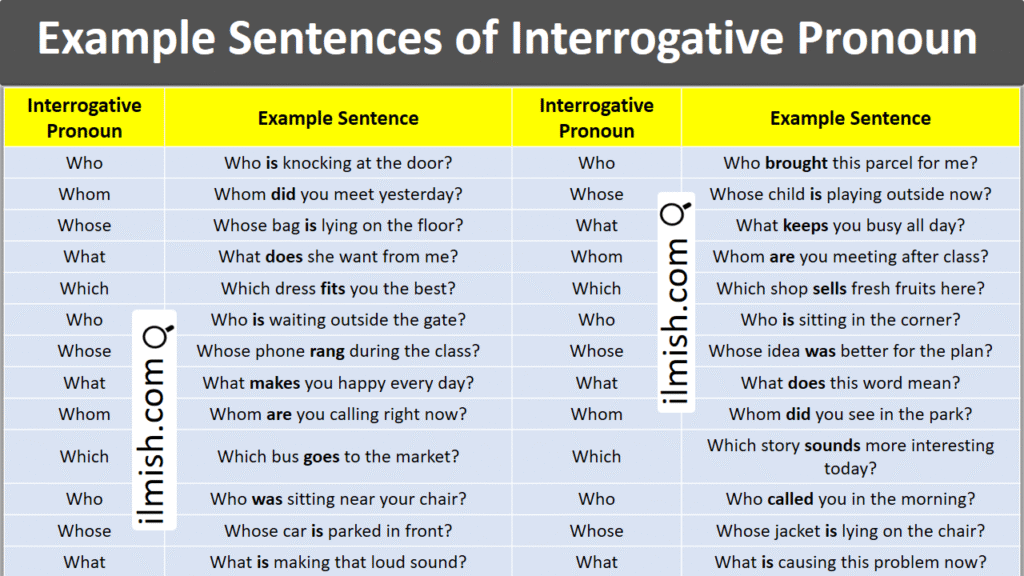 Example Sentences of Interrogative Pronoun

| Interrogative Pronoun | Example Sentence | Interrogative Pronoun | Example Sentence |
|---|---|---|---|
| Who | Who is knocking at the door? | Who | Who brought this parcel for me? |
| Whom | Whom did you meet yesterday? | Whose | Whose child is playing outside now? |
| Whose | Whose bag is lying on the floor? | What | What keeps you busy all day? |
| What | What does she want from me? | Whom | Whom are you meeting after class? |
| Which | Which dress fits you the best? | Which | Which shop sells fresh fruits here? |
| Who | Who is waiting outside the gate? | Who | Who is sitting in the corner? |
| Whose | Whose phone rang during the class? | Whose | Whose idea was better for the plan? |
| What | What makes you happy every day? | What | What does this word mean? |
| Whom | Whom are you calling right now? | Whom | Whom did you see in the park? |
| Which | Which bus goes to the market? | Which | Which story sounds more interesting today? |
| Who | Who was sitting near your chair? | Who | Who called you in the morning? |
| Whose | Whose car is parked in front? | Whose | Whose jacket is lying on the chair? |
| What | What is making that loud sound? | What | What is causing this problem now? |

ilmish.com

ilmish.com